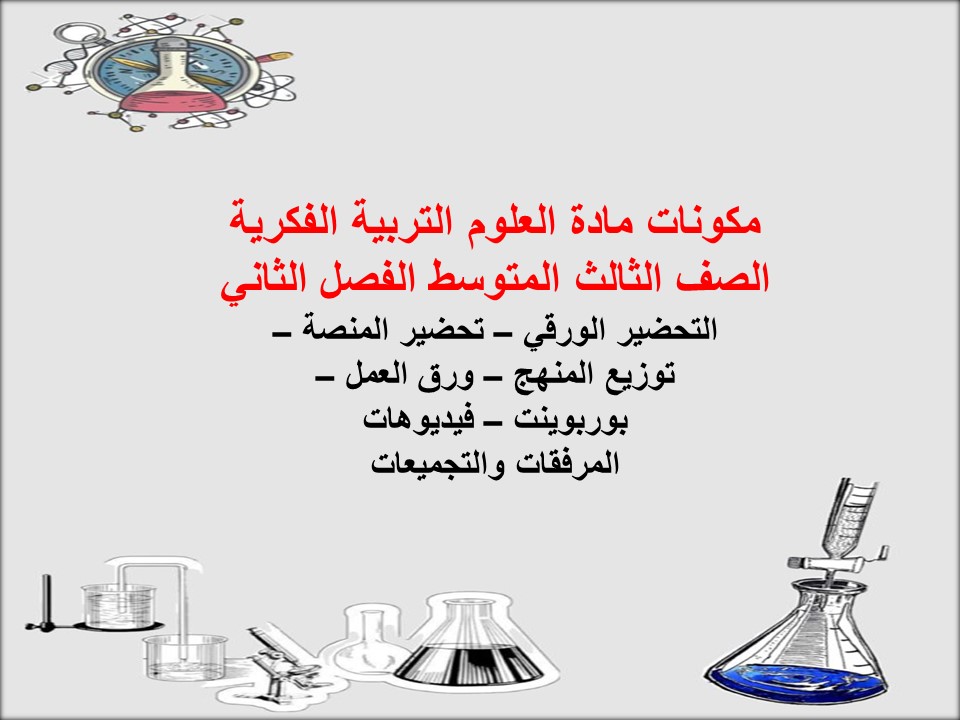 مكونات مادة العلوم التربية الفكرية
الصف الثالث المتوسط الفصل الثاني

التحضير الورقي – تحضير المنصة –
توزيع المنهج – ورق العمل –
بوربوينت – فيديوهات
المرفقات والتجميعات